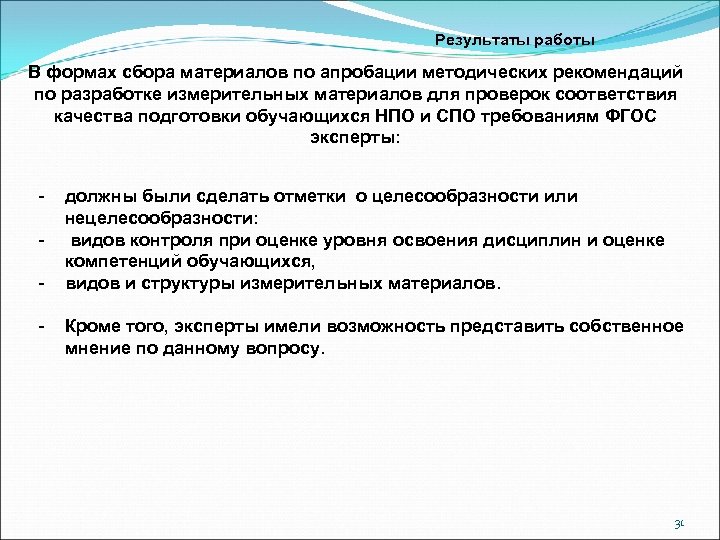 Результаты работы

В формах сбора материалов по апробации методических рекомендаций по разработке измерительных материалов для проверок соответствия качества подготовки обучающихся НПО и СПО требованиям ФГОС эксперты:

- должны были сделать отметки о целесообразности или нецелесообразности:
- видов контроля при оценке уровня освоения дисциплин и оценке компетенций обучающихся,
- видов и структуры измерительных материалов.

- Кроме того, эксперты имели возможность представить собственное мнение по данному вопросу.

30